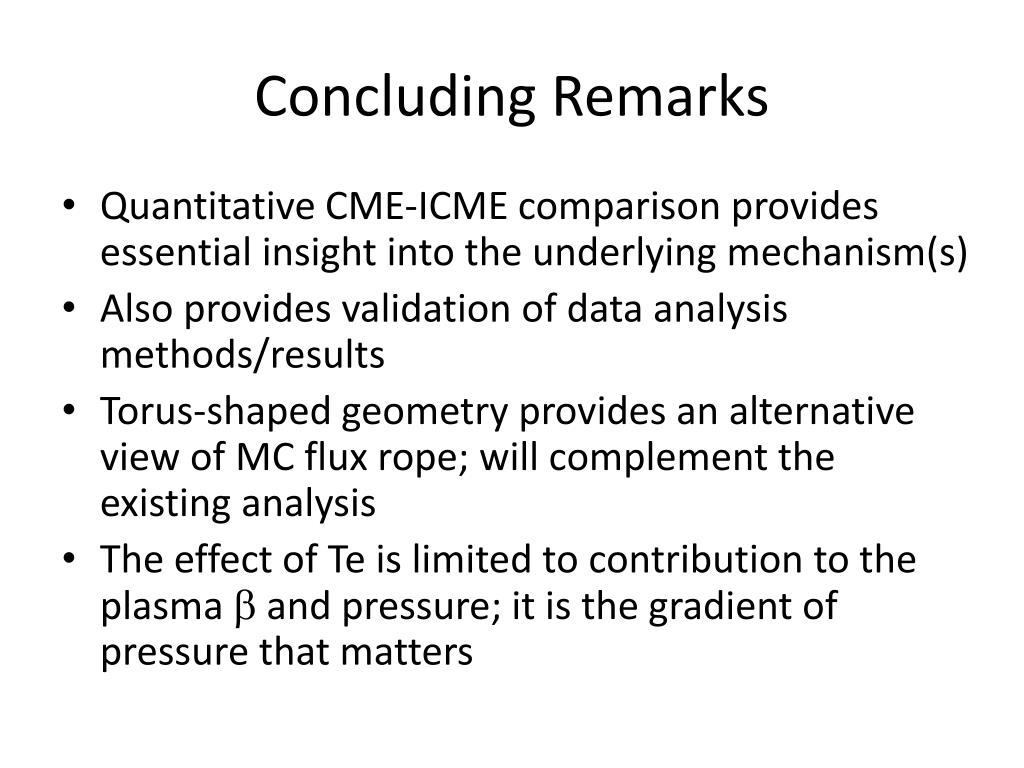 Concluding Remarks

• Quantitative CME-ICME comparison provides essential insight into the underlying mechanism(s)
• Also provides validation of data analysis methods/results
• Torus-shaped geometry provides an alternative view of MC flux rope; will complement the existing analysis
• The effect of Te is limited to contribution to the plasma $\beta$ and pressure; it is the gradient of pressure that matters